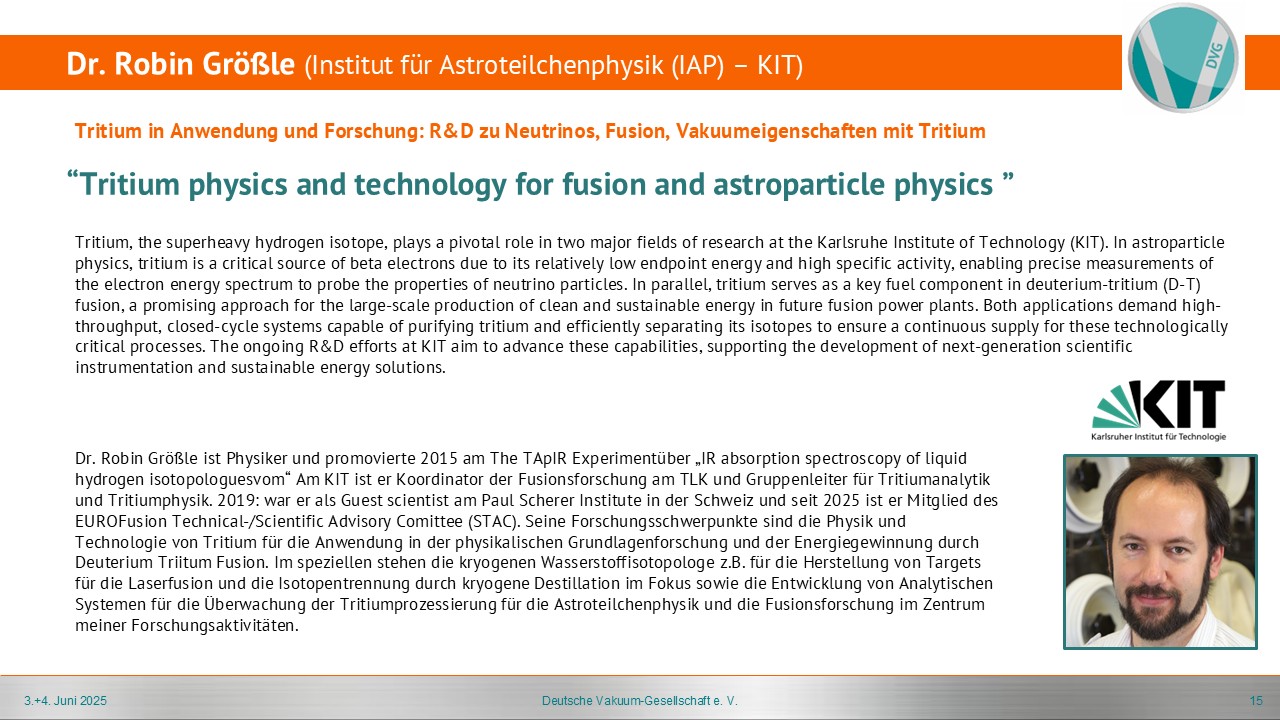 Dr. Robin Größle (Institut für Astroteilchenphysik (IAP) – KIT)

DVG

Tritium in Anwendung und Forschung: R&D zu Neutrinos, Fusion, Vakuumeigenschaften mit Tritium

“Tritium physics and technology for fusion and astroparticle physics ”

Tritium, the superheavy hydrogen isotope, plays a pivotal role in two major fields of research at the Karlsruhe Institute of Technology (KIT). In astroparticle physics, tritium is a critical source of beta electrons due to its relatively low endpoint energy and high specific activity, enabling precise measurements of the electron energy spectrum to probe the properties of neutrino particles. In parallel, tritium serves as a key fuel component in deuterium-tritium (D-T) fusion, a promising approach for the large-scale production of clean and sustainable energy in future fusion power plants. Both applications demand high-throughput, closed-cycle systems capable of purifying tritium and efficiently separating its isotopes to ensure a continuous supply for these technologically critical processes. The ongoing R&D efforts at KIT aim to advance these capabilities, supporting the development of next-generation scientific instrumentation and sustainable energy solutions.

KIT
Karlsruher Institut für Technologie

Dr. Robin Größle ist Physiker und promovierte 2015 am The TApIR Experimentüber „IR absorption spectroscopy of liquid hydrogen isotopologuesvom“ Am KIT ist er Koordinator der Fusionsforschung am TLK und Gruppenleiter für Tritiumanalytik und Tritiumphysik. 2019: war er als Guest scientist am Paul Scherer Institute in der Schweiz und seit 2025 ist er Mitglied des EUROFusion Technical-/Scientific Advisory Comittee (STAC). Seine Forschungsschwerpunkte sind die Physik und Technologie von Tritium für die Anwendung in der physikalischen Grundlagenforschung und der Energiegewinnung durch Deuterium Triitum Fusion. Im speziellen stehen die kryogenen Wasserstoffisotopologe z.B. für die Herstellung von Targets für die Laserfusion und die Isotopentrennung durch kryogene Destillation im Fokus sowie die Entwicklung von Analytischen Systemen für die Überwachung der Tritiumprozessierung für die Astroteilchenphysik und die Fusionsforschung im Zentrum meiner Forschungsaktivitäten.

3.+4. Juni 2025

Deutsche Vakuum-Gesellschaft e. V.

15